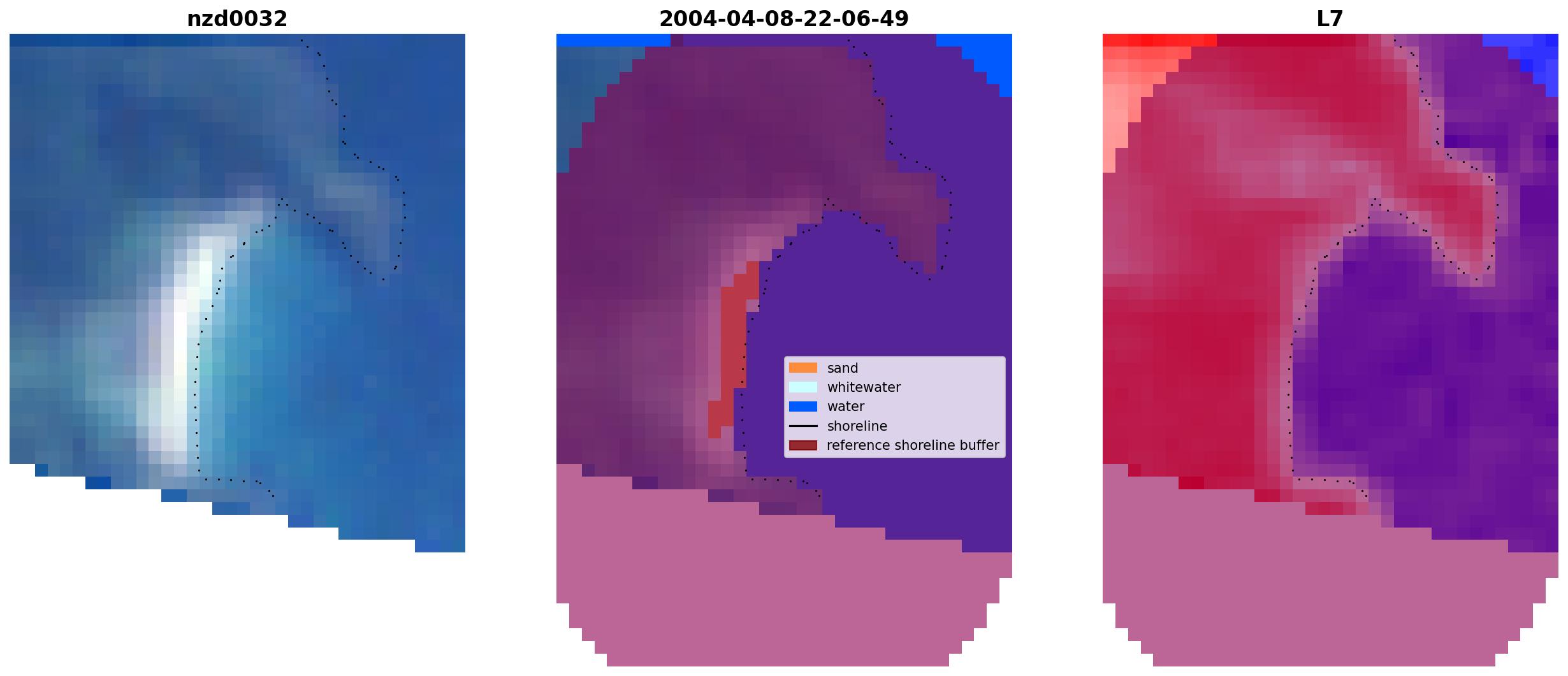 nzd0032

2004-04-08-22-06-49

sand
whitewater
water
shoreline
reference shoreline buffer

L7